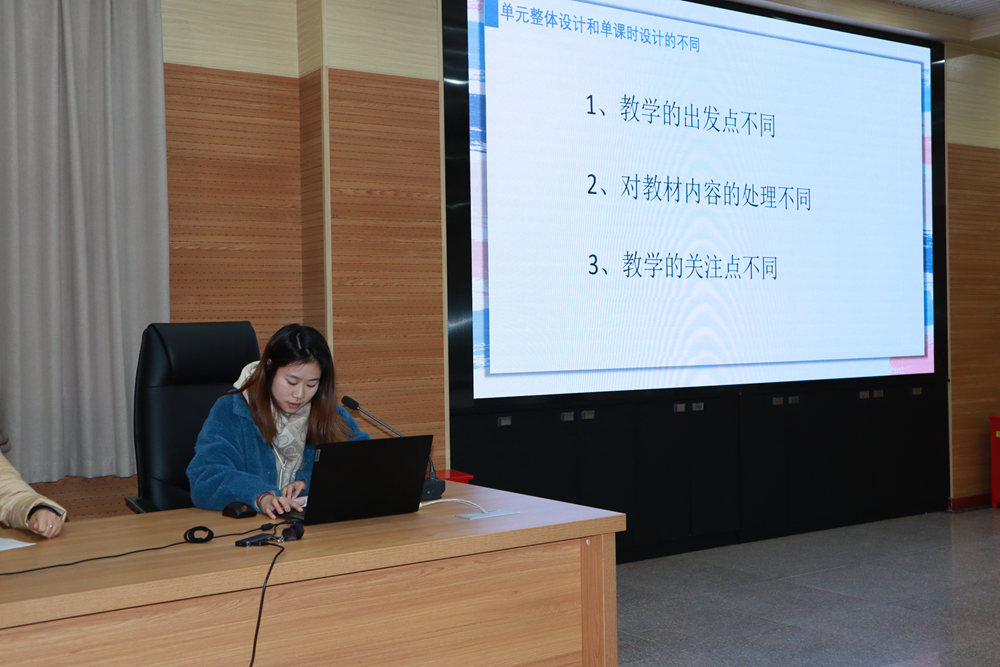 单元整体设计和单课时设计的不同

1、教学的出发点不同

2、对教材内容的处理不同

3、教学的关注点不同